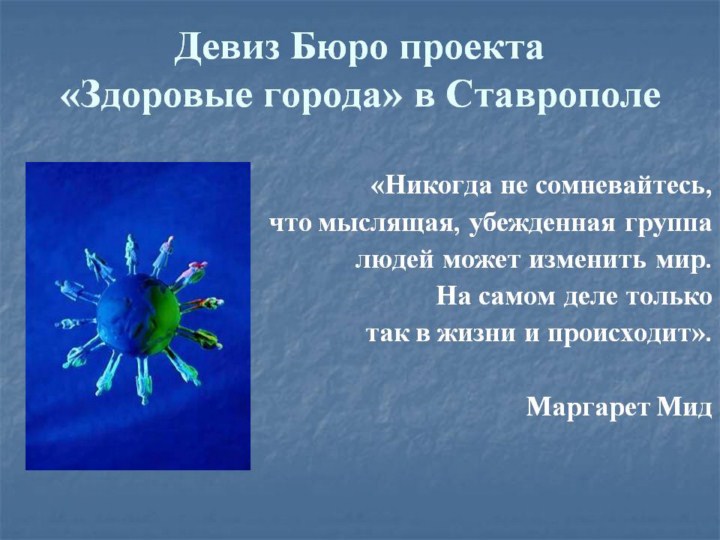 Девиз Бюро проекта «Здоровые города» в Ставрополе

«Никогда не сомневайтесь, что мыслящая, убежденная группа людей может изменить мир. На самом деле только так в жизни и происходит».

Маргарет Мид